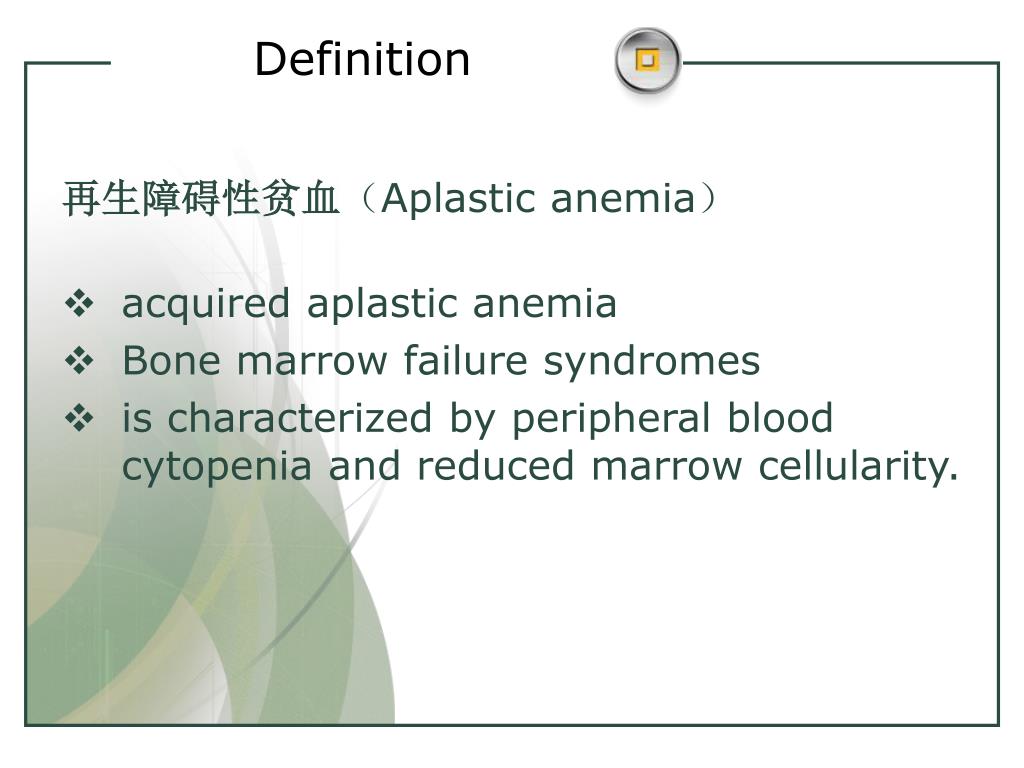 Definition

再生障碍性贫血（Aplastic anemia）

❖ acquired aplastic anemia
❖ Bone marrow failure syndromes
❖ is characterized by peripheral blood cytopenia and reduced marrow cellularity.